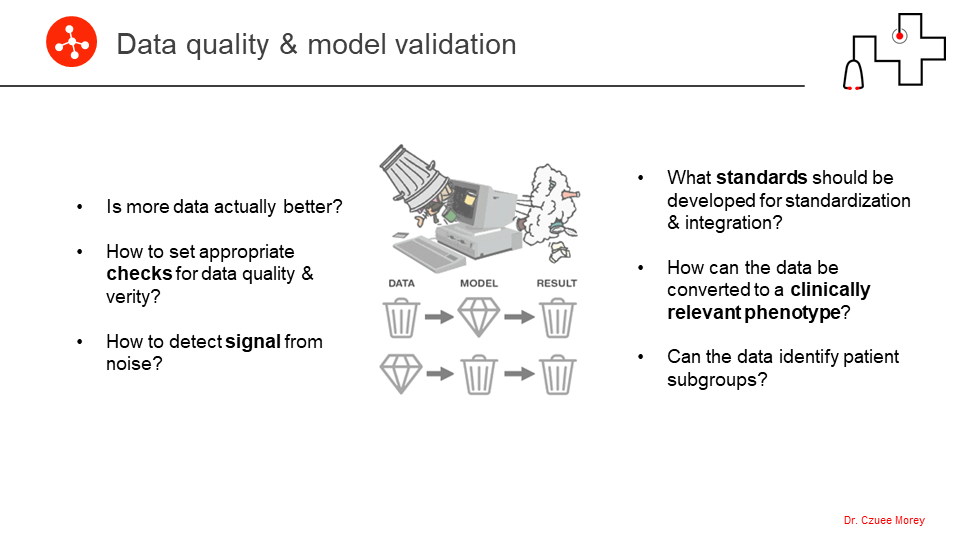 Data quality & model validation

• Is more data actually better?

• How to set appropriate checks for data quality & verity?

• How to detect signal from noise?

DATA MODEL RESULT

• What standards should be developed for standardization & integration?

• How can the data be converted to a clinically relevant phenotype?

• Can the data identify patient subgroups?

Dr. Czuee Morey